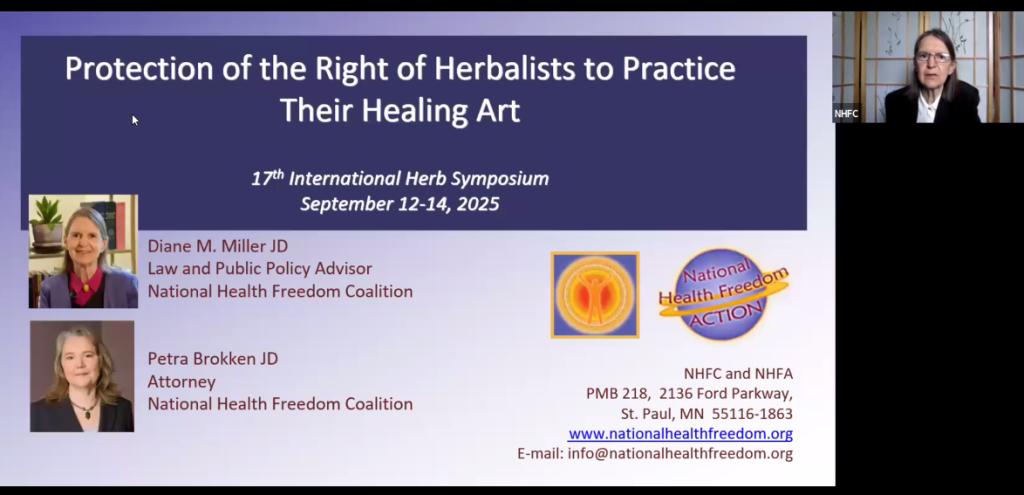 Protection of the Right of Herbalists to Practice Their Healing Art

$17^{th}$ International Herb Symposium
September 12-14, 2025

Diane M. Miller JD
Law and Public Policy Advisor
National Health Freedom Coalition

Petra Brokken JD
Attorney
National Health Freedom Coalition

National Health Freedom ACTION

NHFC and NHFA
PMB 218, 2136 Ford Parkway,
St. Paul, MN 55116-1863
www.nationalhealthfreedom.org
E-mail: info@nationalhealthfreedom.org

NHFC